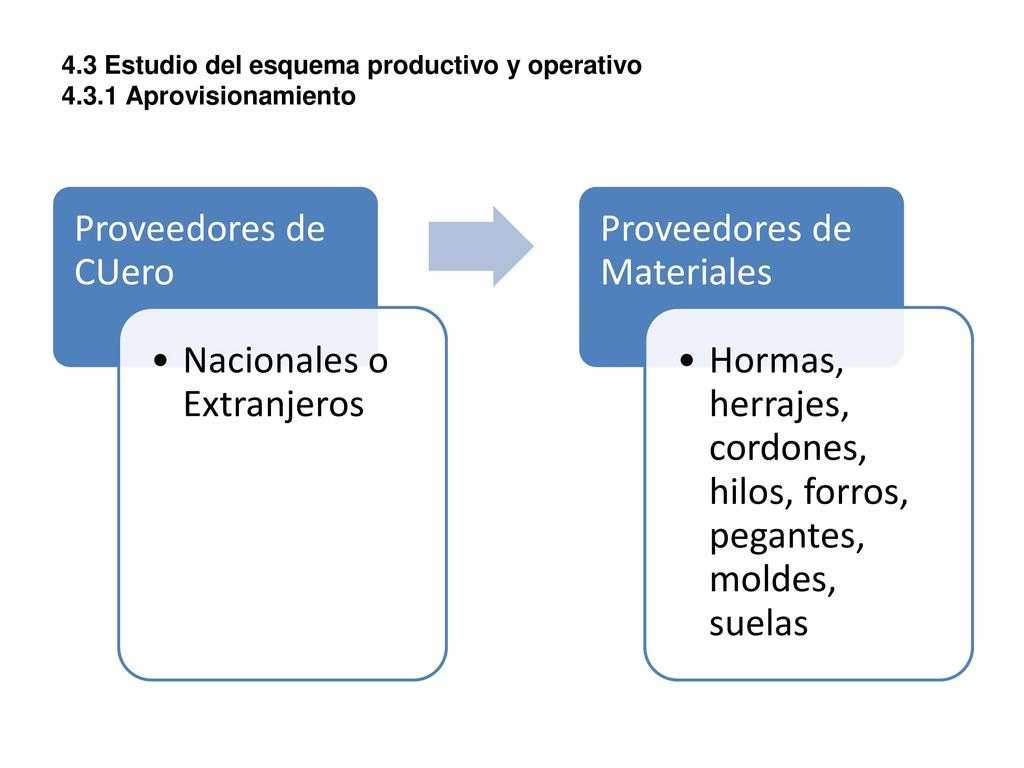 4.3 Estudio del esquema productivo y operativo
4.3.1 Aprovisionamiento

Proveedores de CUero

• Nacionales o Extranjeros

Proveedores de Materiales

• Hormas, herrajes, cordones, hilos, forros, pegantes, moldes, suelas